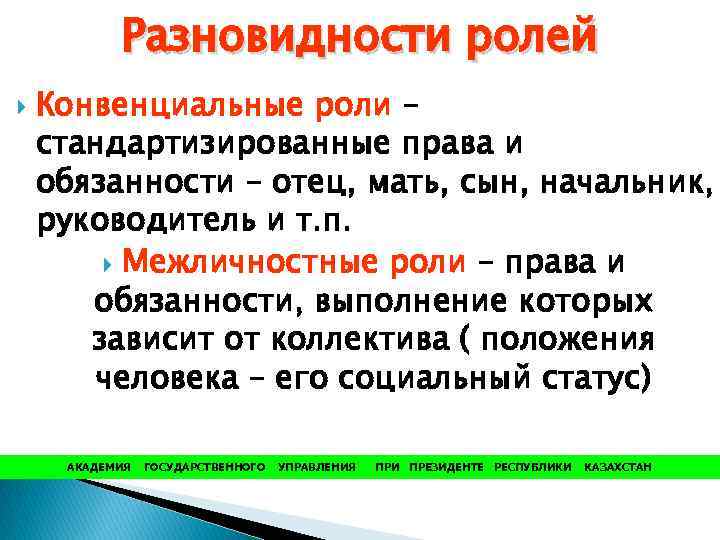 Разновидности ролей

Конвенциальные роли – стандартизированные права и обязанности – отец, мать, сын, начальник, руководитель и т.п.

Межличностные роли – права и обязанности, выполнение которых зависит от коллектива ( положения человека – его социальный статус)

АКАДЕМИЯ ГОСУДАРСТВЕННОГО УПРАВЛЕНИЯ ПРИ ПРЕЗИДЕНТЕ РЕСПУБЛИКИ КАЗАХСТАН